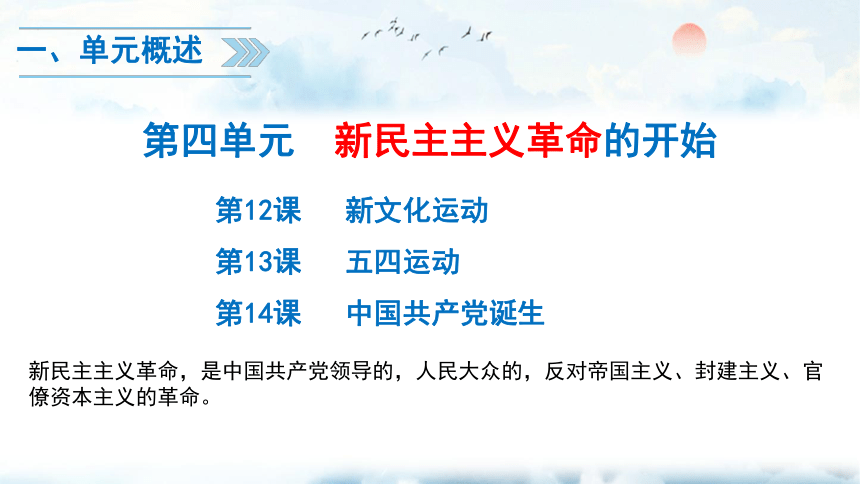 一、单元概述

第四单元　新民主主义革命的开始

第12课　新文化运动

第13课　五四运动

第14课　中国共产党诞生

新民主主义革命，是中国共产党领导的，人民大众的，反对帝国主义、封建主义、官僚资本主义的革命。